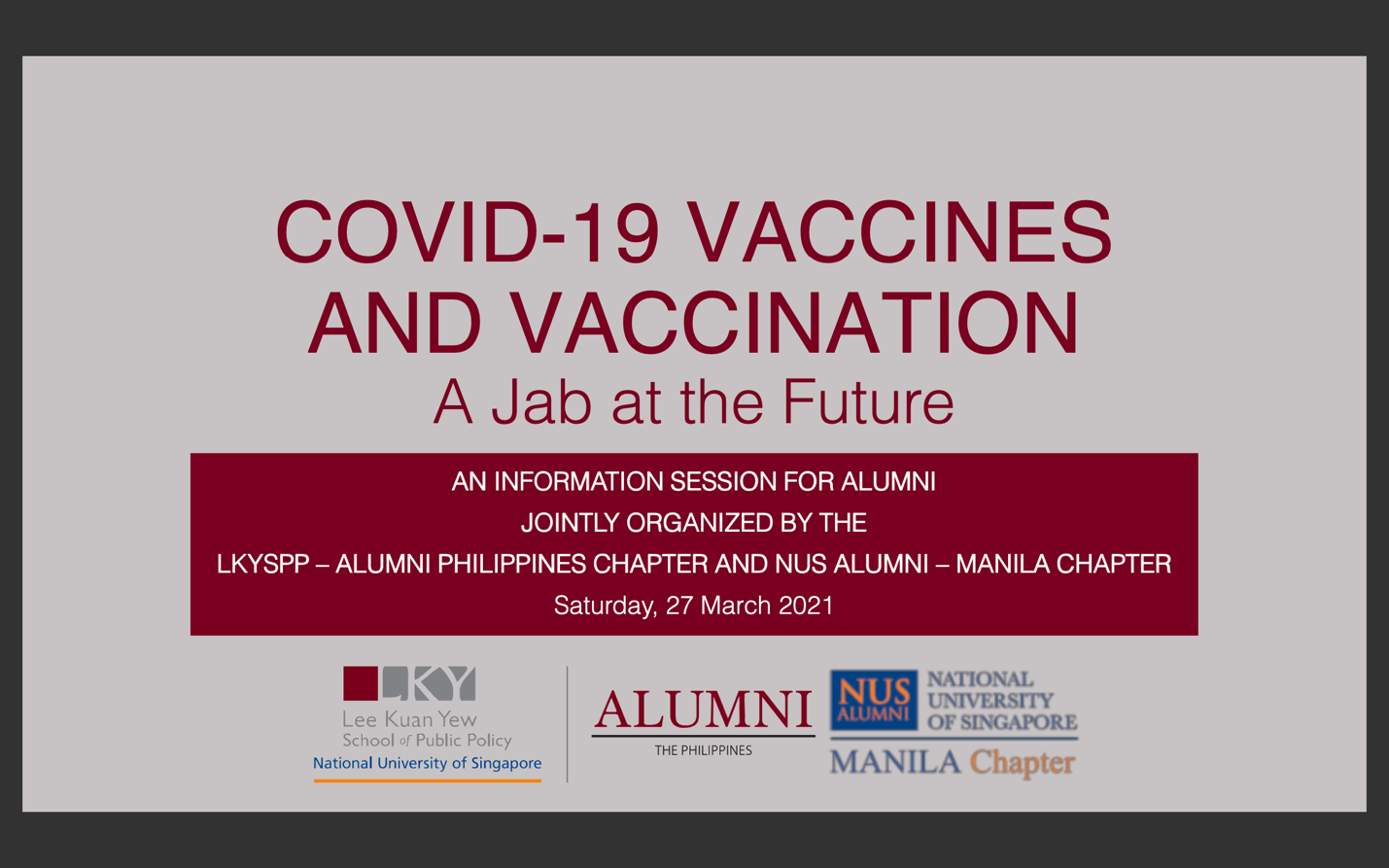 COVID-19 VACCINES AND VACCINATION
A Jab at the Future

AN INFORMATION SESSION FOR ALUMNI
JOINTLY ORGANIZED BY THE
LKYSPP – ALUMNI PHILIPPINES CHAPTER AND NUS ALUMNI – MANILA CHAPTER
Saturday, 27 March 2021

LKY
Lee Kuan Yew
School of Public Policy
National University of Singapore

ALUMNI
THE PHILIPPINES

NUS ALUMNI
NATIONAL UNIVERSITY OF SINGAPORE
MANILA Chapter